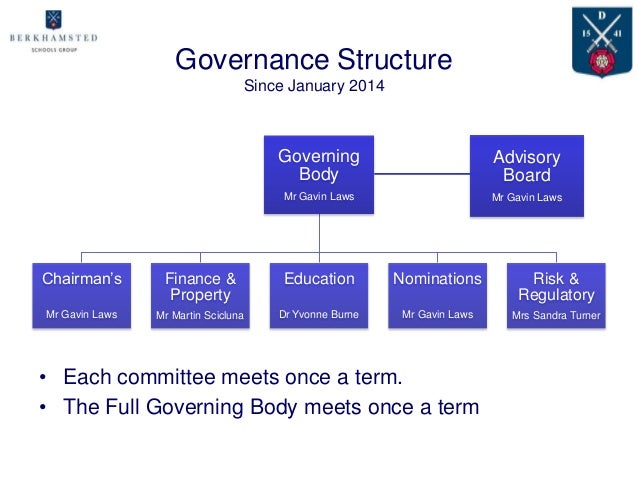 BERKHAMSTED
SCHOOLS GROUP

D
15 41

Governance Structure
Since January 2014

Governing Body
Mr Gavin Laws

Advisory Board
Mr Gavin Laws

Chairman's
Mr Gavin Laws

Finance & Property
Mr Martin Scicluna

Education
Dr Yvonne Burne

Nominations
Mr Gavin Laws

Risk & Regulatory
Mrs Sandra Turner

• Each committee meets once a term.
• The Full Governing Body meets once a term